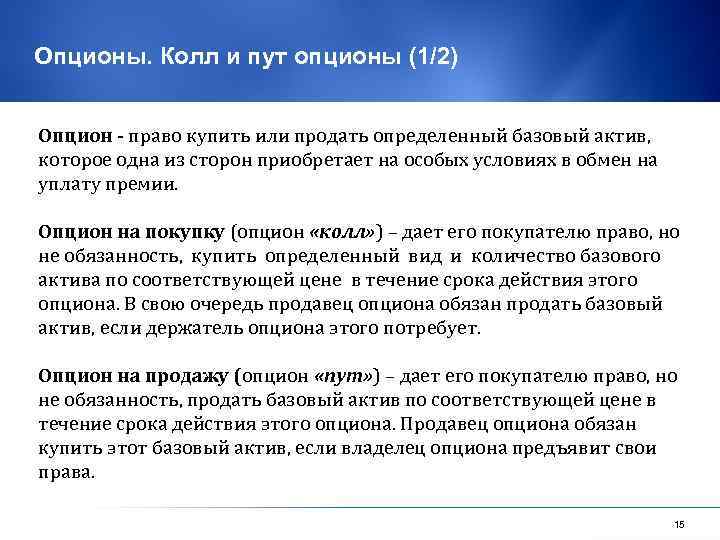 Опционы. Колл и пут опционы (1/2)

Опцион - право купить или продать определенный базовый актив, которое одна из сторон приобретает на особых условиях в обмен на уплату премии.

Опцион на покупку (опцион «колл») – дает его покупателю право, но не обязанность, купить определенный вид и количество базового актива по соответствующей цене в течение срока действия этого опциона. В свою очередь продавец опциона обязан продать базовый актив, если держатель опциона этого потребует.

Опцион на продажу (опцион «пут») – дает его покупателю право, но не обязанность, продать базовый актив по соответствующей цене в течение срока действия этого опциона. Продавец опциона обязан купить этот базовый актив, если владелец опциона предъявит свои права.

15